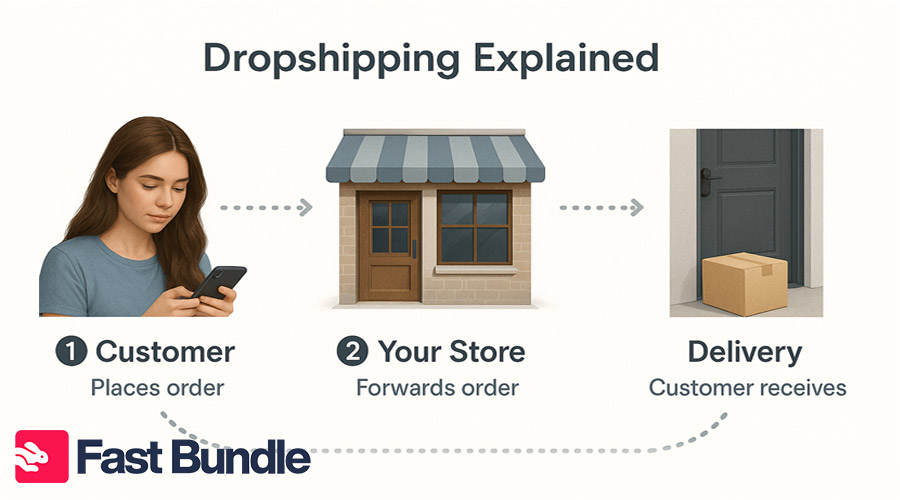 Dropshipping Explained

1 Customer
Places order

2 Your Store
Forwards order

Delivery
Customer receives

Fast Bundle